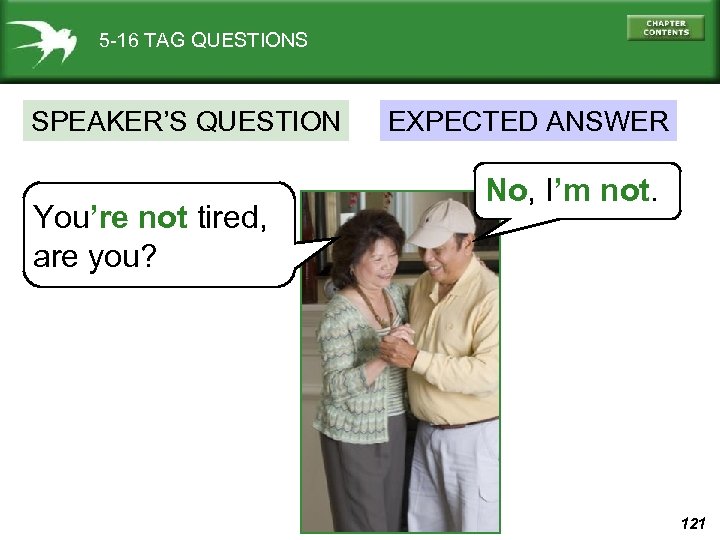 5-16 TAG QUESTIONS

CHAPTER CONTENTS

SPEAKER'S QUESTION

EXPECTED ANSWER

You're not tired, are you?

No, I'm not.

121